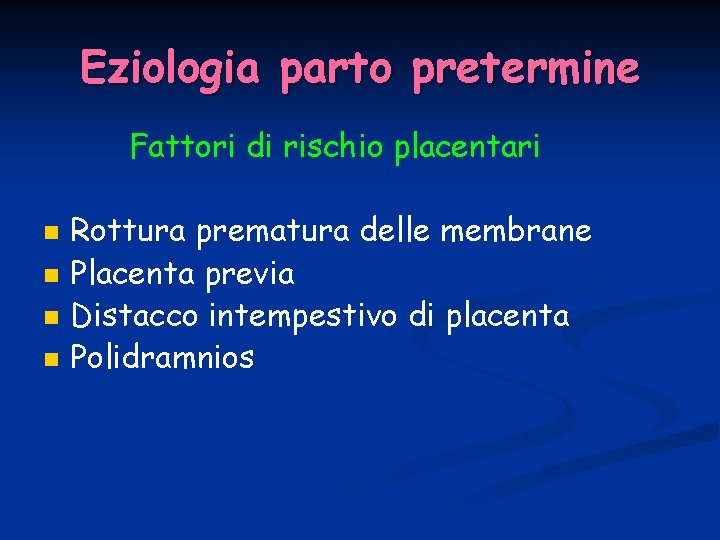 Eziologia parto pretermine

Fattori di rischio placentari

- Rottura prematura delle membrane
- Placenta previa
- Distacco intempestivo di placenta
- Polidramnios